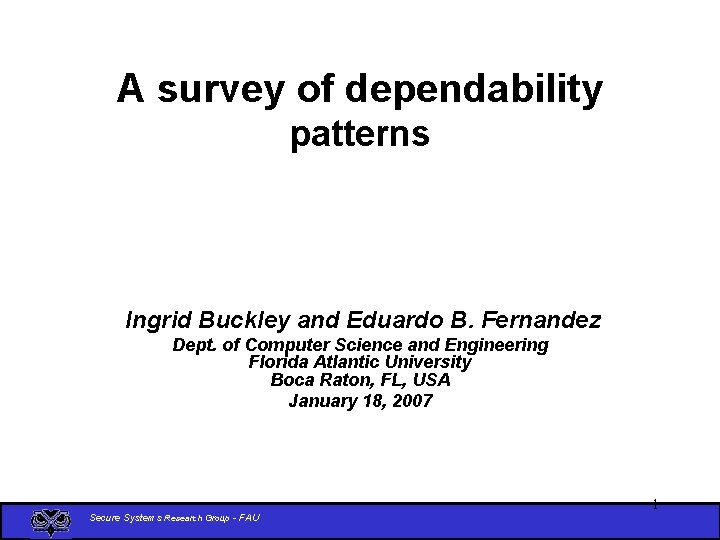 A survey of dependability patterns

Ingrid Buckley and Eduardo B. Fernandez
Dept. of Computer Science and Engineering
Florida Atlantic University
Boca Raton, FL, USA
January 18, 2007

1

Secure Systems Research Group - FAU